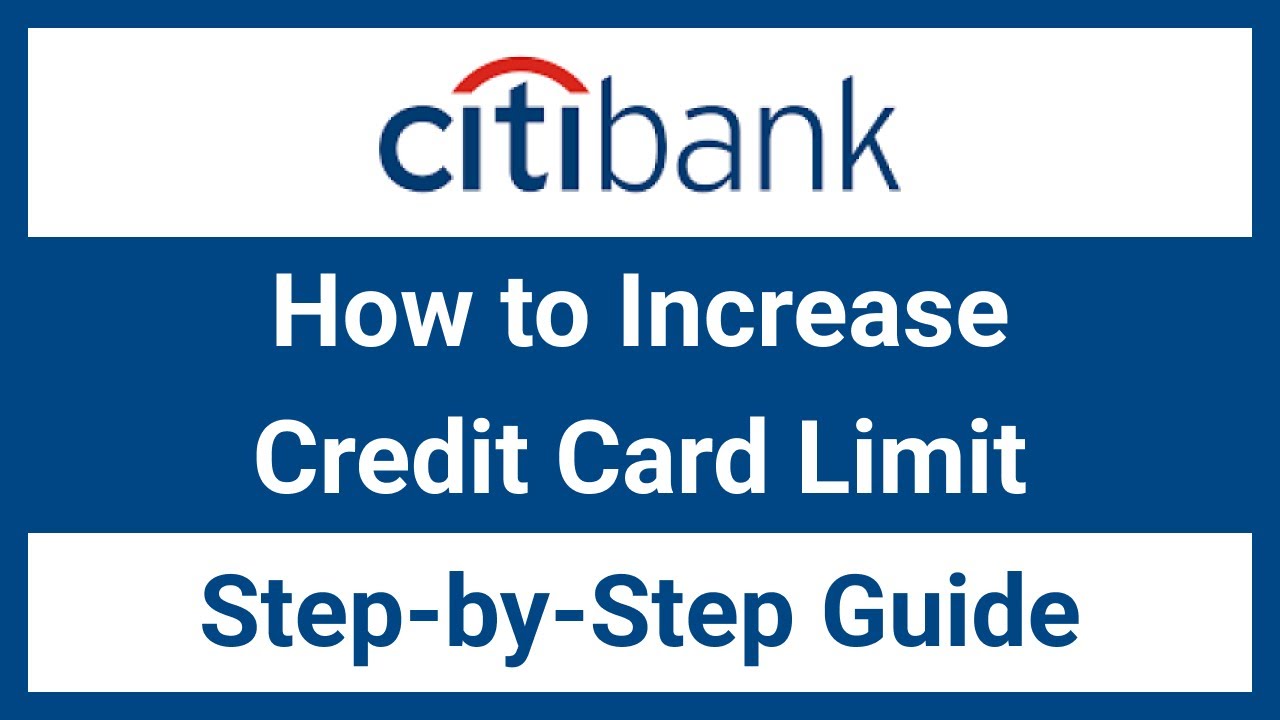 citibank

How to Increase Credit Card Limit

Step-by-Step Guide